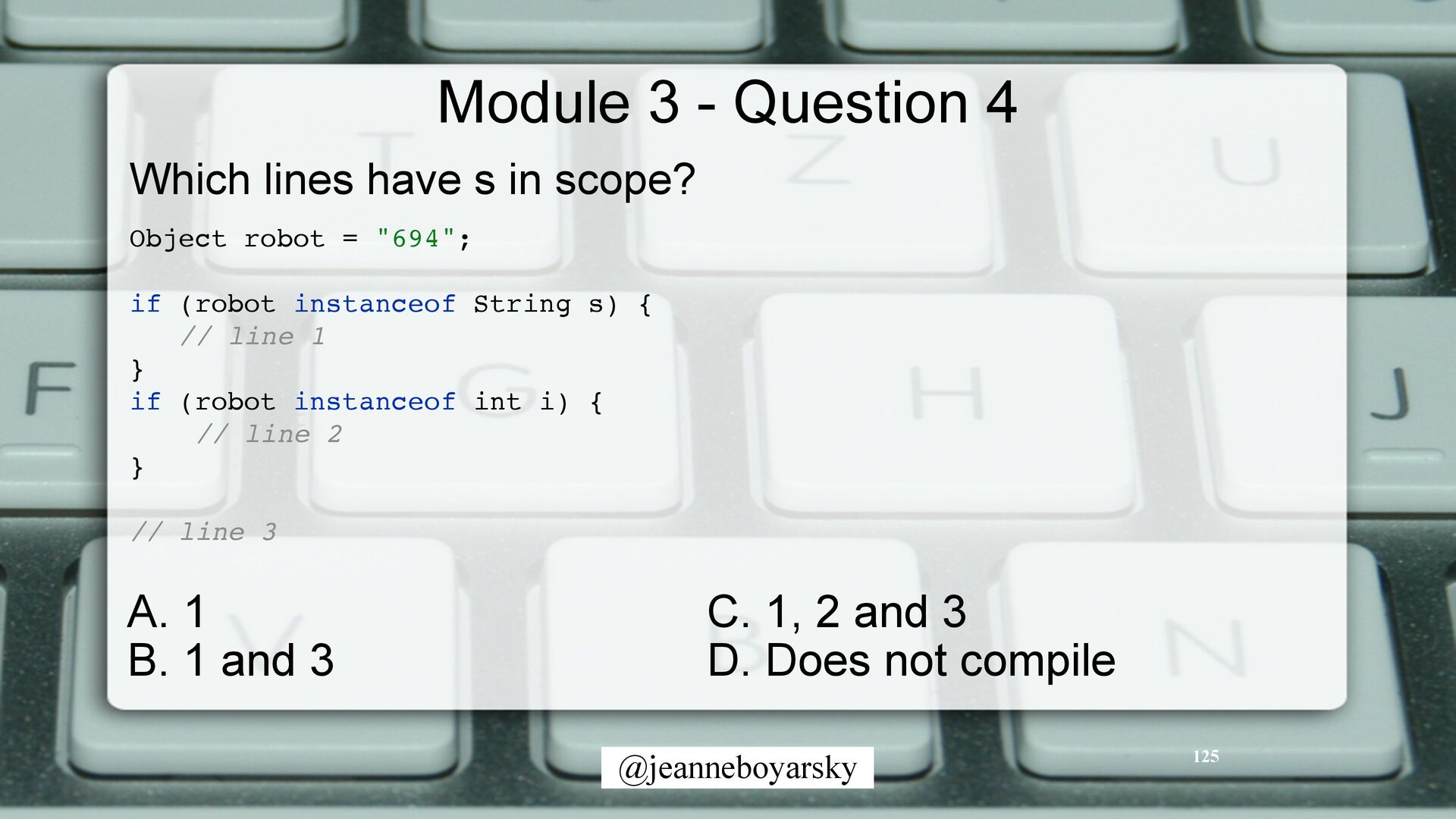 Module 3 - Question 4

Which lines have s in scope?

Object robot = "694";

if (robot instanceof String s) {
   // line 1
}
if (robot instanceof int i) {
    // line 2
}

// line 3

A. 1
B. 1 and 3

C. 1, 2 and 3
D. Does not compile

@jeanneboyarsky

125